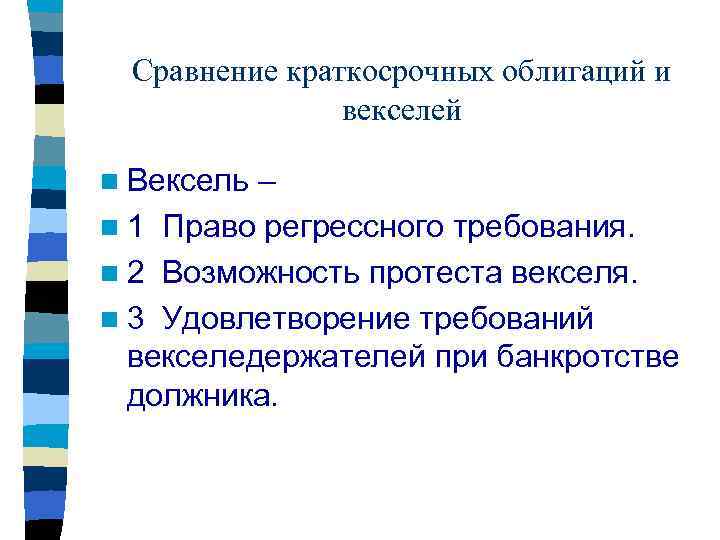 Сравнение краткосрочных облигаций и векселей

Вексель –

1 Право регрессного требования.

2 Возможность протеста векселя.

3 Удовлетворение требований векселедержателей при банкротстве должника.